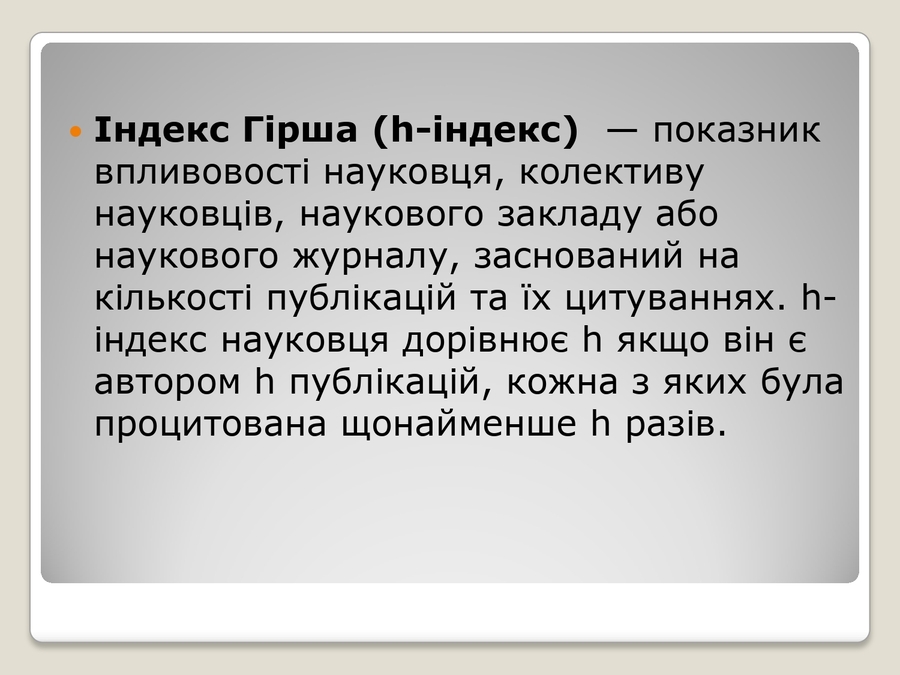 Індекс Гірша (h-індекс) — показник впливовості науковця, колективу науковців, наукового закладу або наукового журналу, заснований на кількості публікацій та їх цитуваннях. h-індекс науковця дорівнює h якщо він є автором h публікацій, кожна з яких була процитована щонайменше h разів.